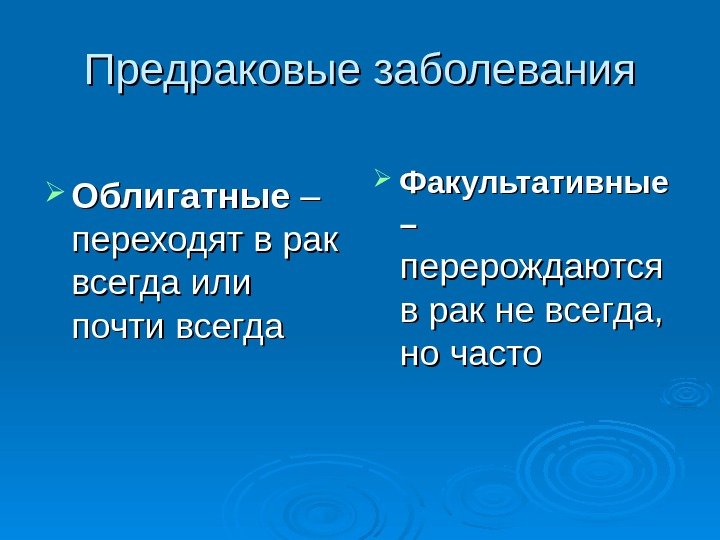 Предраковые заболевания

Облигатные – переходят в рак всегда или почти всегда

Факультативные – перерождаются в рак не всегда, но часто